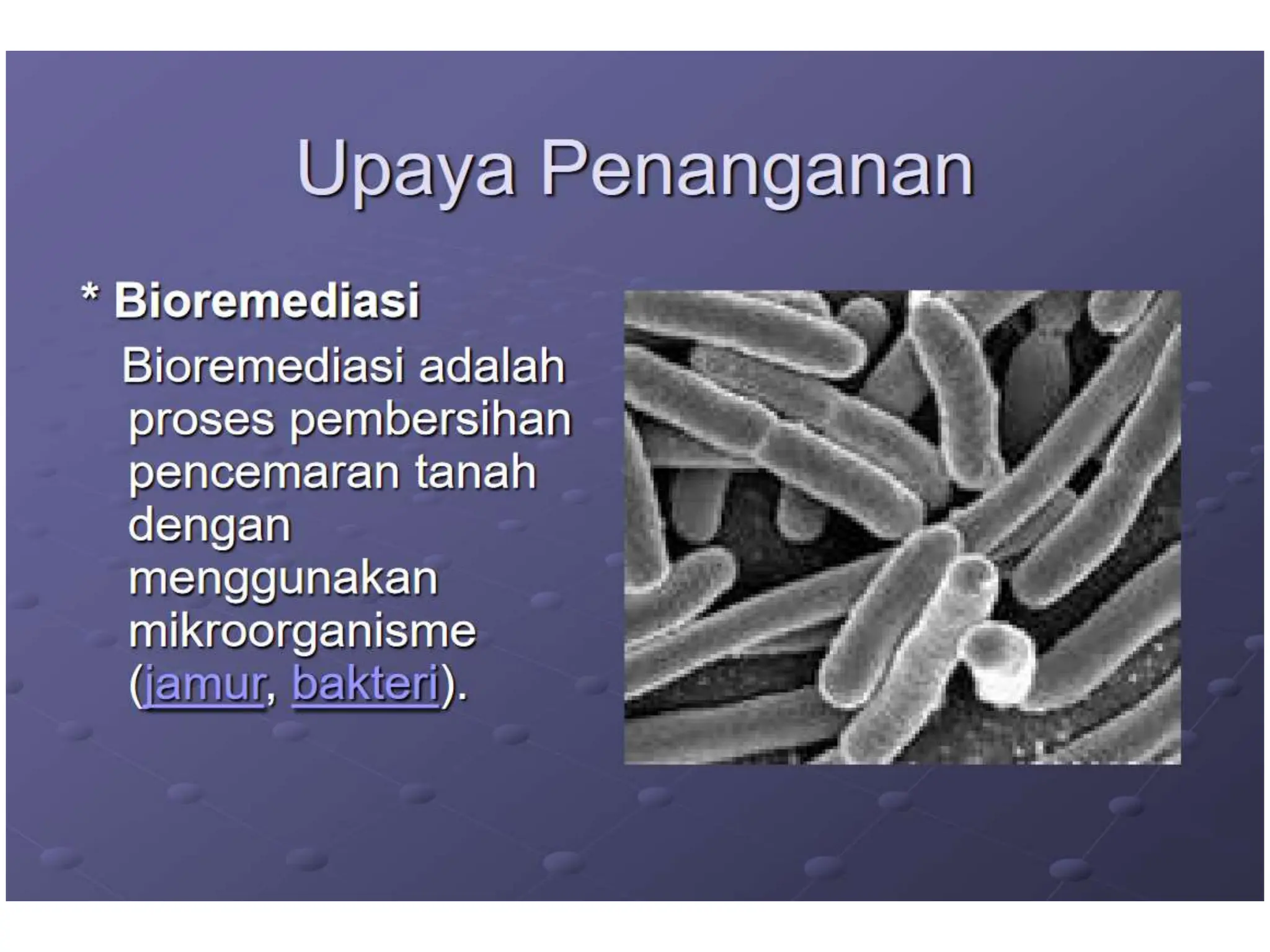 Upaya Penanganan

* Bioremediasi

Bioremediasi adalah proses pembersihan pencemaran tanah dengan menggunakan mikroorganisme (jamur, bakteri).